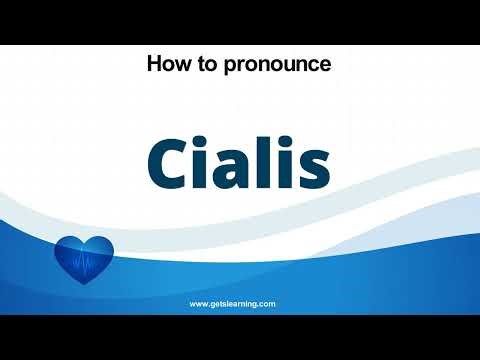 How to pronounce

Cialis

www.getslearning.com